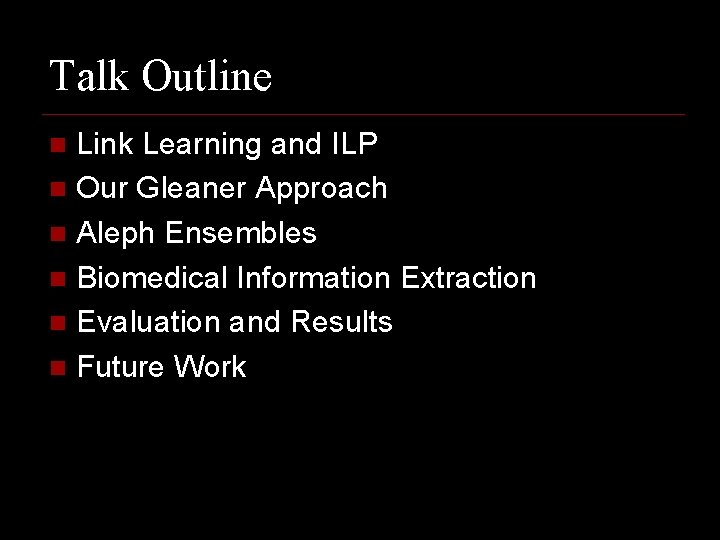 Talk Outline

- Link Learning and ILP
- Our Gleaner Approach
- Aleph Ensembles
- Biomedical Information Extraction
- Evaluation and Results
- Future Work